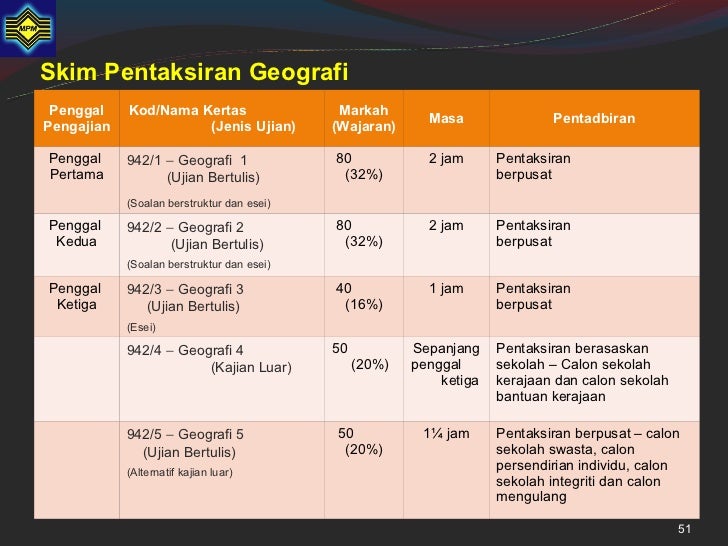 MPM

Skim Pentaksiran Geografi

| Penggal Pengajian | Kod/Nama Kertas (Jenis Ujian) | Markah (Wajaran) | Masa | Pentadbiran |
|---|---|---|---|---|
| Penggal Pertama | 942/1 – Geografi 1 (Ujian Bertulis) (Soalan berstruktur dan esei) | 80 (32%) | 2 jam | Pentaksiran berpusat |
| Penggal Kedua | 942/2 – Geografi 2 (Ujian Bertulis) (Soalan berstruktur dan esei) | 80 (32%) | 2 jam | Pentaksiran berpusat |
| Penggal Ketiga | 942/3 – Geografi 3 (Ujian Bertulis) (Esei) | 40 (16%) | 1 jam | Pentaksiran berpusat |
| | 942/4 – Geografi 4 (Kajian Luar) | 50 (20%) | Sepanjang penggal ketiga | Pentaksiran berasaskan sekolah – Calon sekolah kerajaan dan calon sekolah bantuan kerajaan |
| | 942/5 – Geografi 5 (Ujian Bertulis) (Alternatif kajian luar) | 50 (20%) | 1¼ jam | Pentaksiran berpusat – calon sekolah swasta, calon persendirian individu, calon sekolah integriti dan calon mengulang |

51